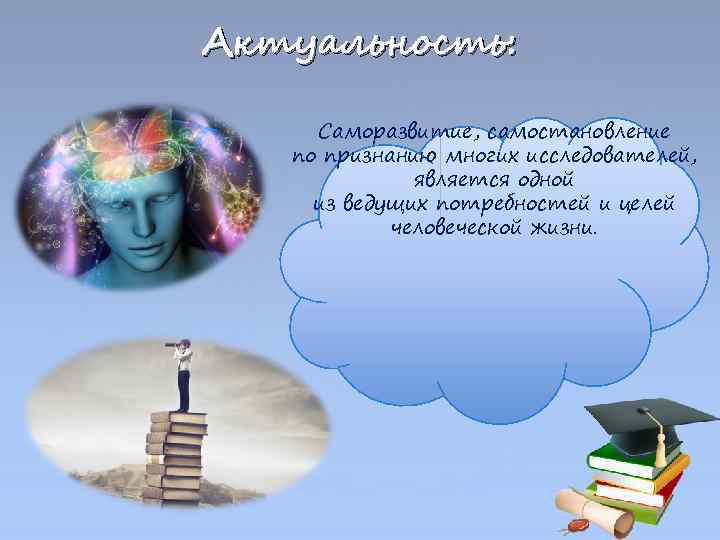 Актуальность:

Саморазвитие, самостановление по признанию многих исследователей, является одной из ведущих потребностей и целей человеческой жизни.